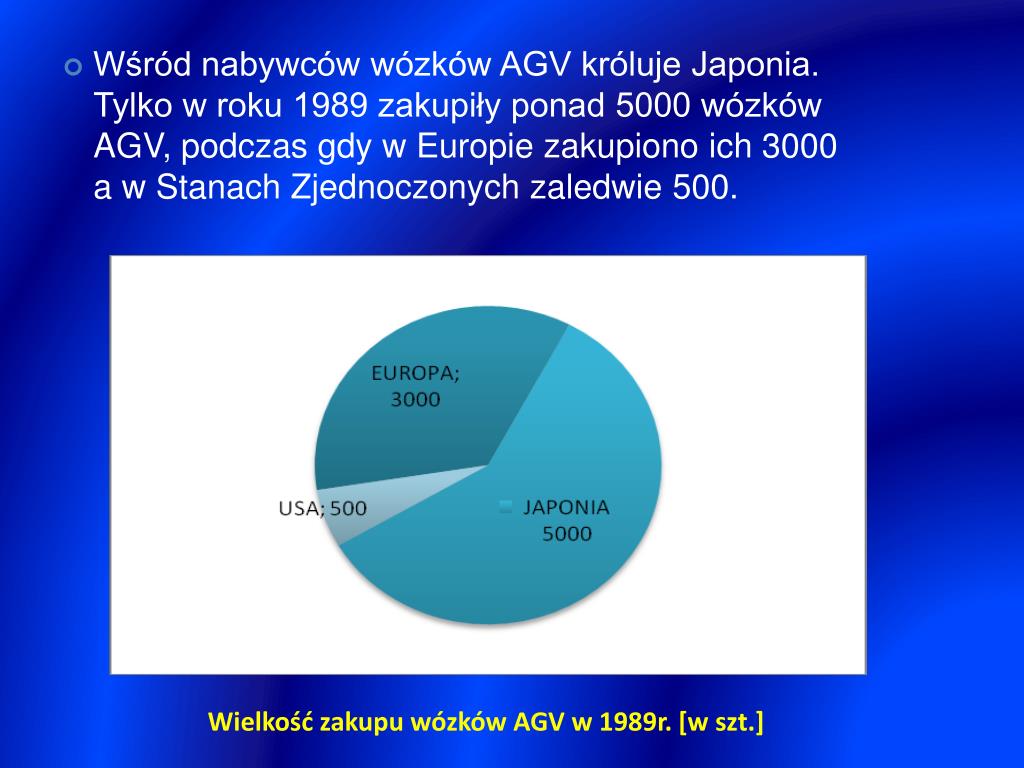 Wśród nabywców wózków AGV króluje Japonia. Tylko w roku 1989 zakupiły ponad 5000 wózków AGV, podczas gdy w Europie zakupiono ich 3000 a w Stanach Zjednoczonych zaledwie 500.

EUROPA; 3000

USA; 500

JAPONIA 5000

Wielkość zakupu wózków AGV w 1989r. [w szt.]